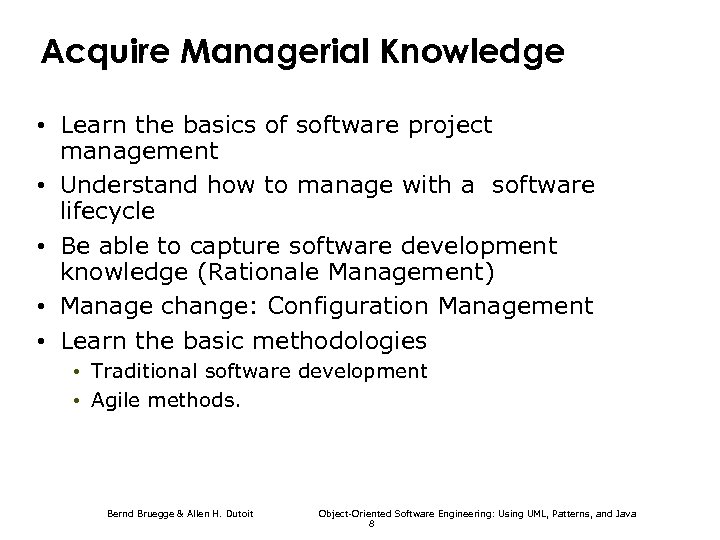 Acquire Managerial Knowledge

• Learn the basics of software project management
• Understand how to manage with a software lifecycle
• Be able to capture software development knowledge (Rationale Management)
• Manage change: Configuration Management
• Learn the basic methodologies
  • Traditional software development
  • Agile methods.

Bernd Bruegge & Allen H. Dutoit

Object-Oriented Software Engineering: Using UML, Patterns, and Java

8